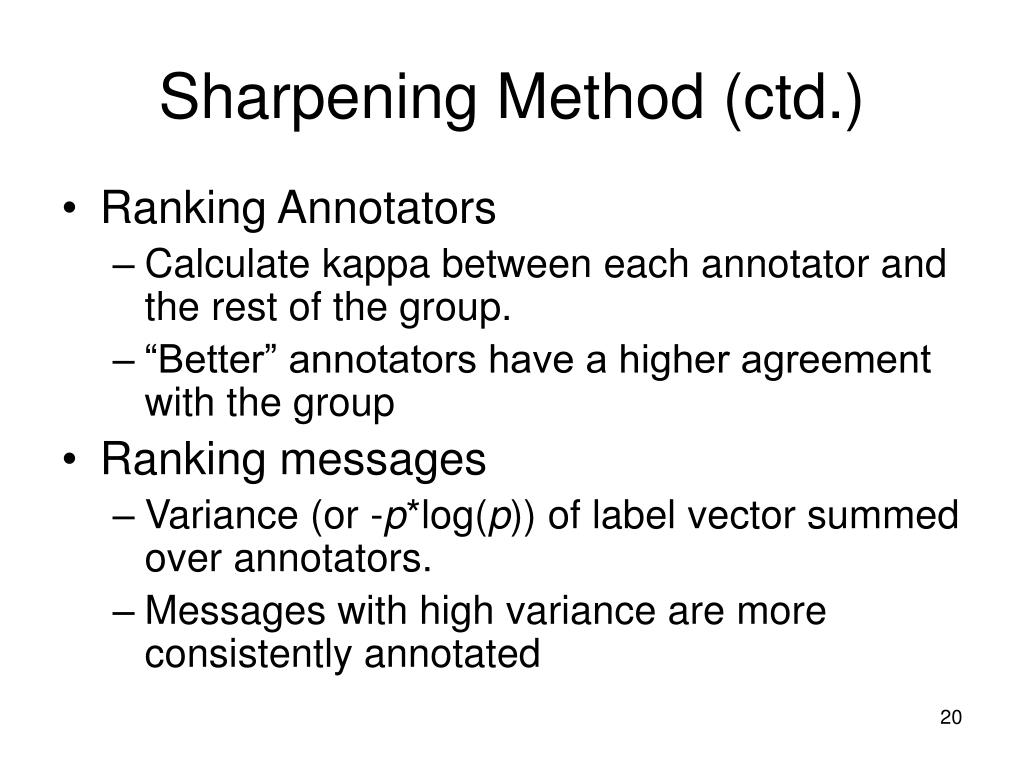 Sharpening Method (ctd.)

• Ranking Annotators
– Calculate kappa between each annotator and the rest of the group.
– “Better” annotators have a higher agreement with the group

• Ranking messages
– Variance (or $-p*\log(p)$) of label vector summed over annotators.
– Messages with high variance are more consistently annotated

20